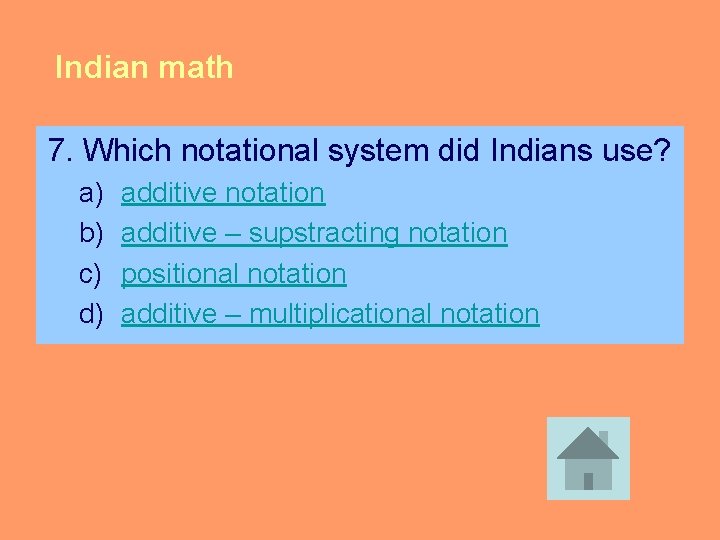 Indian math

7. Which notational system did Indians use?

a) additive notation
b) additive – supstracting notation
c) positional notation
d) additive – multiplicational notation